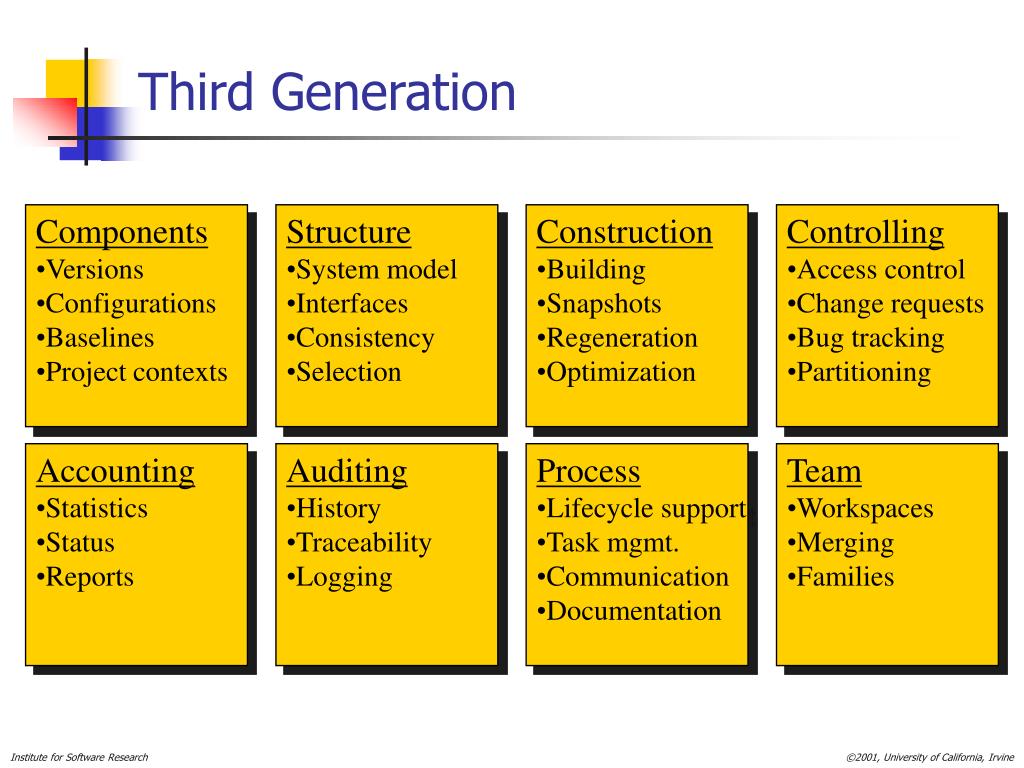 Third Generation

Components
•Versions
•Configurations
•Baselines
•Project contexts

Structure
•System model
•Interfaces
•Consistency
•Selection

Construction
•Building
•Snapshots
•Regeneration
•Optimization

Controlling
•Access control
•Change requests
•Bug tracking
•Partitioning

Accounting
•Statistics
•Status
•Reports

Auditing
•History
•Traceability
•Logging

Process
•Lifecycle support
•Task mgmt.
•Communication
•Documentation

Team
•Workspaces
•Merging
•Families

Institute for Software Research

©2001, University of California, Irvine